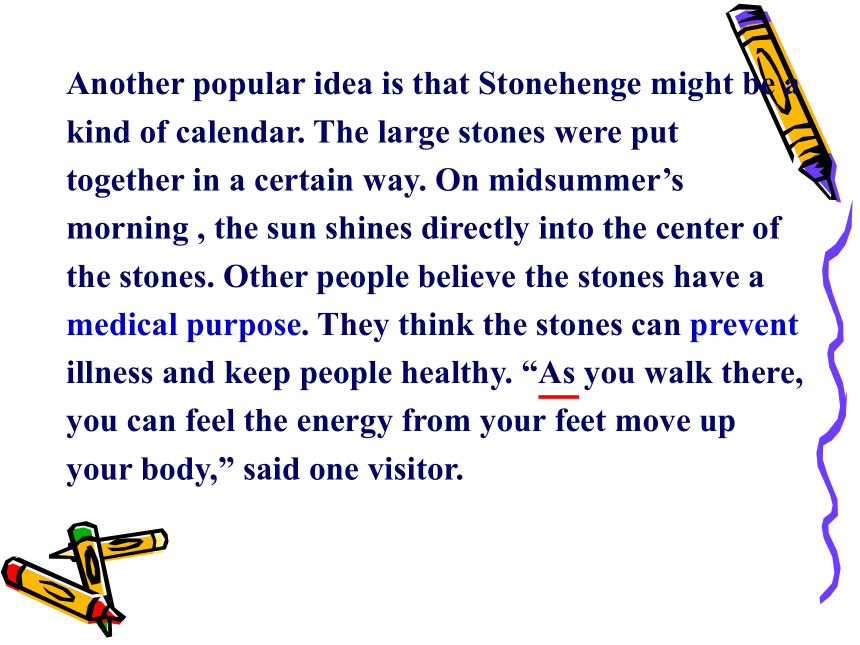 Another popular idea is that Stonehenge might be a kind of calendar. The large stones were put together in a certain way. On midsummer’s morning , the sun shines directly into the center of the stones. Other people believe the stones have a medical purpose. They think the stones can prevent illness and keep people healthy. “As you walk there, you can feel the energy from your feet move up your body,” said one visitor.